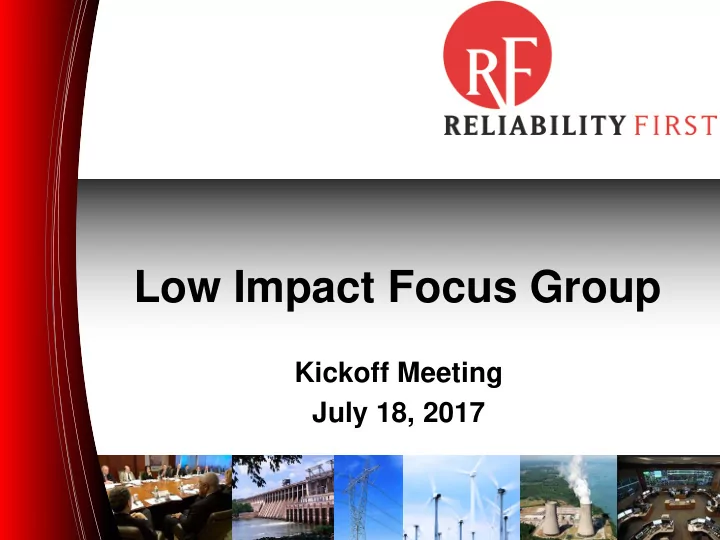 RF
RELIABILITY FIRST

Low Impact Focus Group

Kickoff Meeting
July 18, 2017